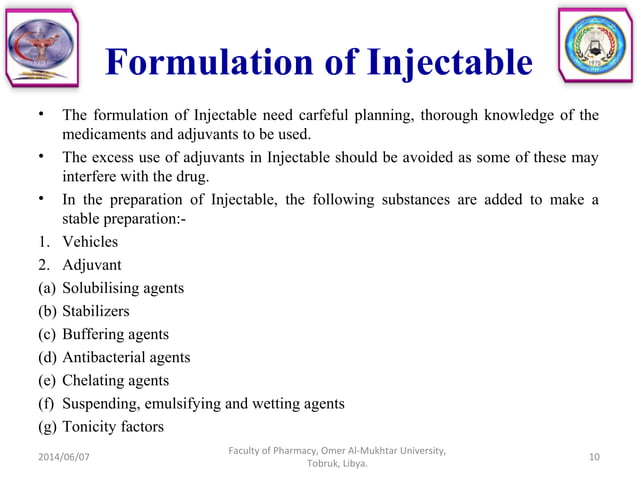 Formulation of Injectable

• The formulation of Injectable need carfeful planning, thorough knowledge of the medicaments and adjuvants to be used.

• The excess use of adjuvants in Injectable should be avoided as some of these may interfere with the drug.

• In the preparation of Injectable, the following substances are added to make a stable preparation:-

1. Vehicles
2. Adjuvant
(a) Solubilising agents
(b) Stabilizers
(c) Buffering agents
(d) Antibacterial agents
(e) Chelating agents
(f) Suspending, emulsifying and wetting agents
(g) Tonicity factors

2014/06/07

Faculty of Pharmacy, Omer Al-Mukhtar University, Tobruk, Libya.

10